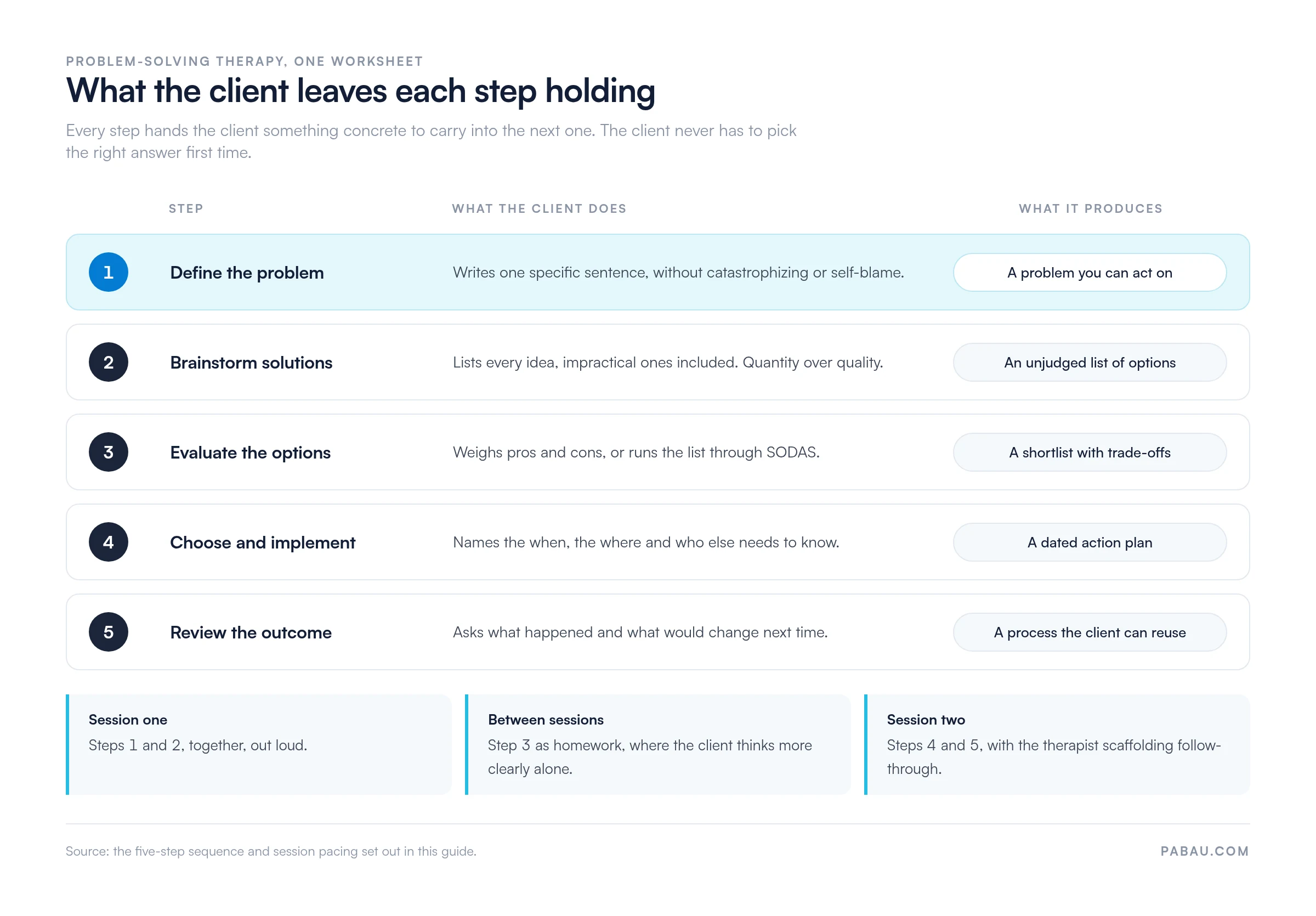 PROBLEM-SOLVING THERAPY, ONE WORKSHEET

What the client leaves each step holding

Every step hands the client something concrete to carry into the next one. The client never has to pick the right answer first time.

| | STEP | WHAT THE CLIENT DOES | WHAT IT PRODUCES |
|---|---|---|---|
| 1 | Define the problem | Writes one specific sentence, without catastrophizing or self-blame. | A problem you can act on |
| 2 | Brainstorm solutions | Lists every idea, impractical ones included. Quantity over quality. | An unjudged list of options |
| 3 | Evaluate the options | Weighs pros and cons, or runs the list through SODAS. | A shortlist with trade-offs |
| 4 | Choose and implement | Names the when, the where and who else needs to know. | A dated action plan |
| 5 | Review the outcome | Asks what happened and what would change next time. | A process the client can reuse |

Session one
Steps 1 and 2, together, out loud.

Between sessions
Step 3 as homework, where the client thinks more clearly alone.

Session two
Steps 4 and 5, with the therapist scaffolding follow-through.

Source: the five-step sequence and session pacing set out in this guide.

PABAU.COM